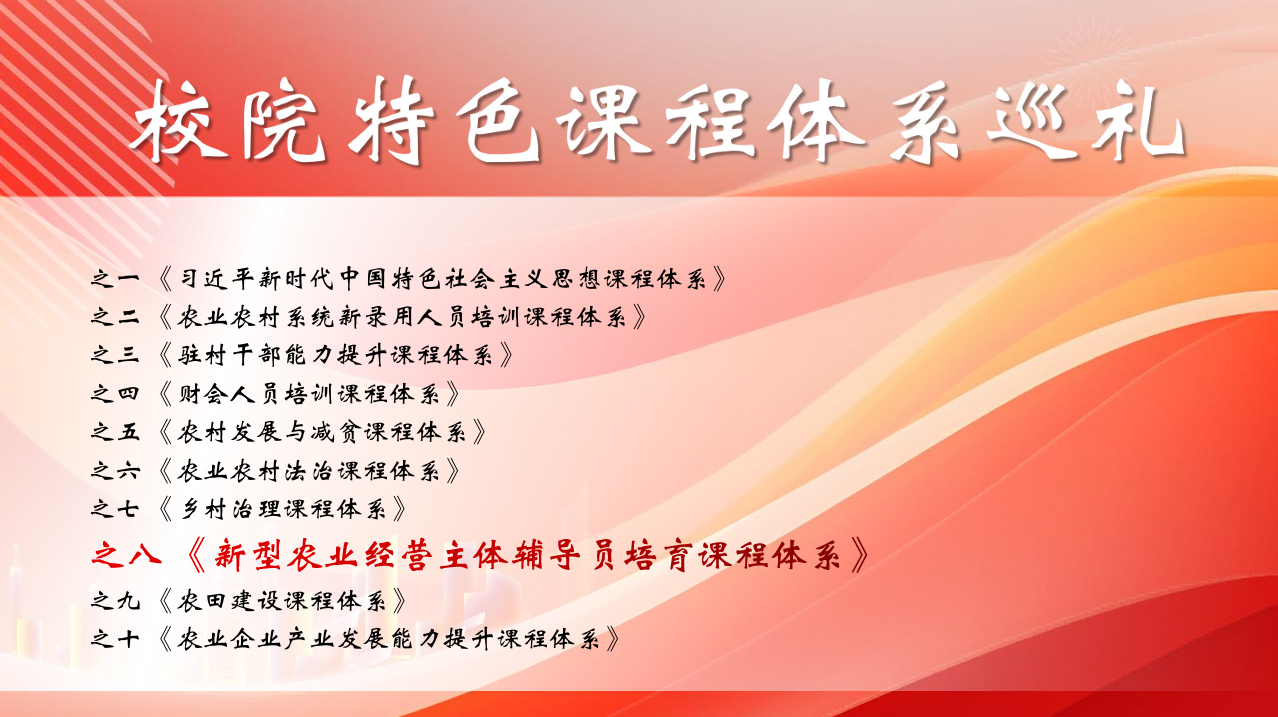 校院特色课程体系巡礼

之一《习近平新时代中国特色社会主义思想课程体系》
之二《农业农村系统新录用人员培训课程体系》
之三《驻村干部能力提升课程体系》
之四《财会人员培训课程体系》
之五《农村发展与减贫课程体系》
之六《农业农村法治课程体系》
之七《乡村治理课程体系》
之八《新型农业经营主体辅导员培育课程体系》
之九《农田建设课程体系》
之十《农业企业产业发展能力提升课程体系》